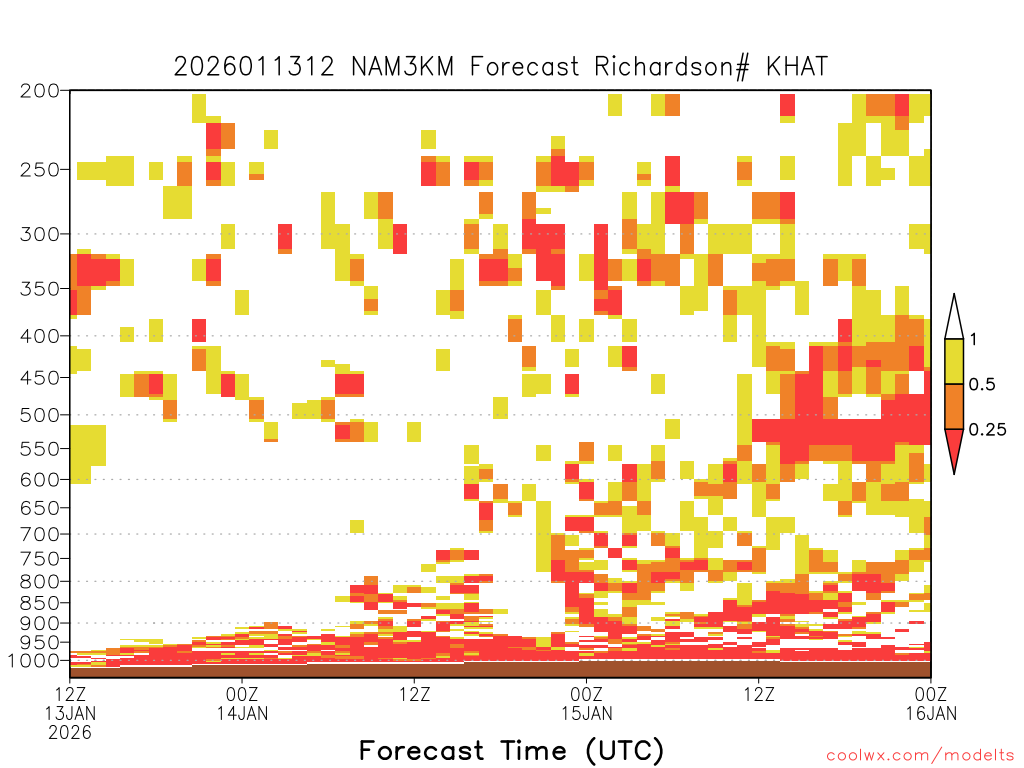 2026011312 NAM3KM Forecast Richardson# KHAT

200
250
300
350
400
450
500
550
600
650
700
750
800
850
900
950
1000

1
0.5
0.25

12Z
13JAN
2026

00Z
14JAN

12Z

00Z
15JAN

12Z

00Z
16JAN

Forecast Time (UTC)

coolwx.com/modelts